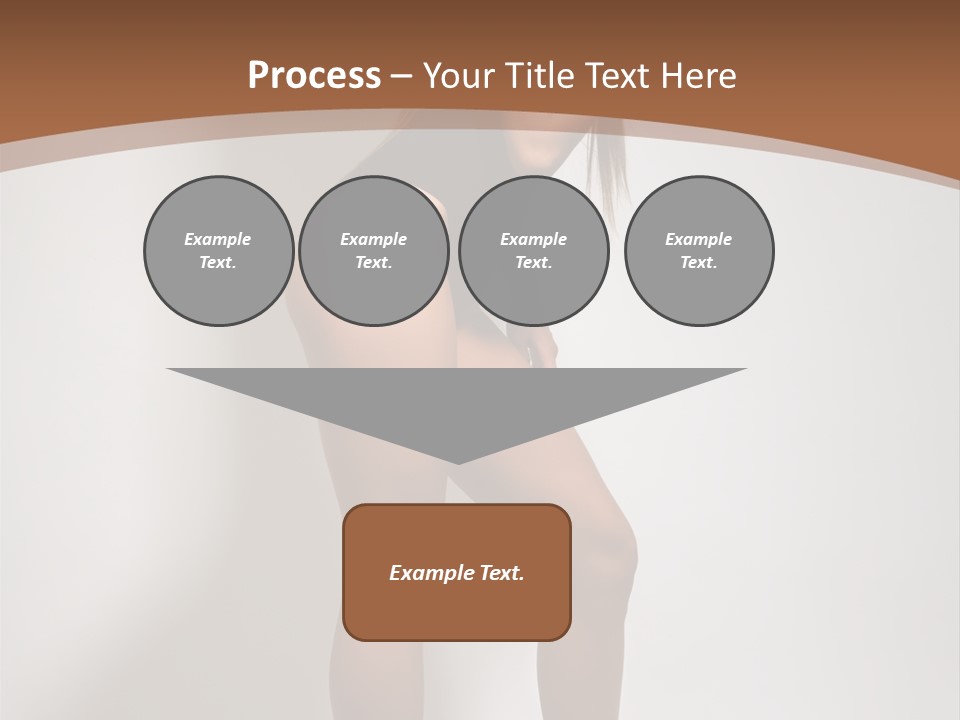 Process – Your Title Text Here

Example Text.

Example Text.

Example Text.

Example Text.

Example Text.